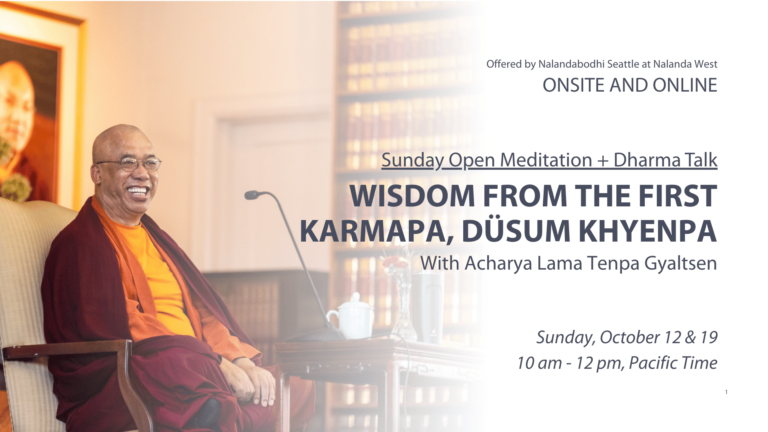 Offered by Nalandabodhi Seattle at Nalanda West
ONSITE AND ONLINE

Sunday Open Meditation + Dharma Talk

WISDOM FROM THE FIRST KARMAPA, DÜSUM KHYENPA

With Acharya Lama Tenpa Gyaltsen

Sunday, October 12 & 19
10 am - 12 pm, Pacific Time

1